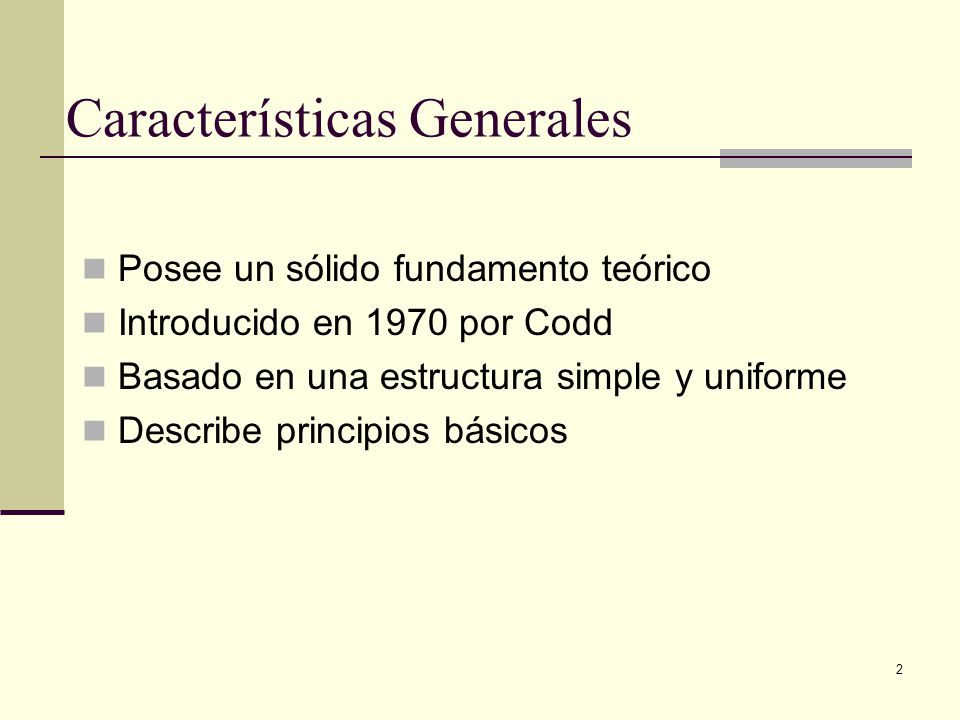 Características Generales

Posee un sólido fundamento teórico
Introducido en 1970 por Codd
Basado en una estructura simple y uniforme
Describe principios básicos

2